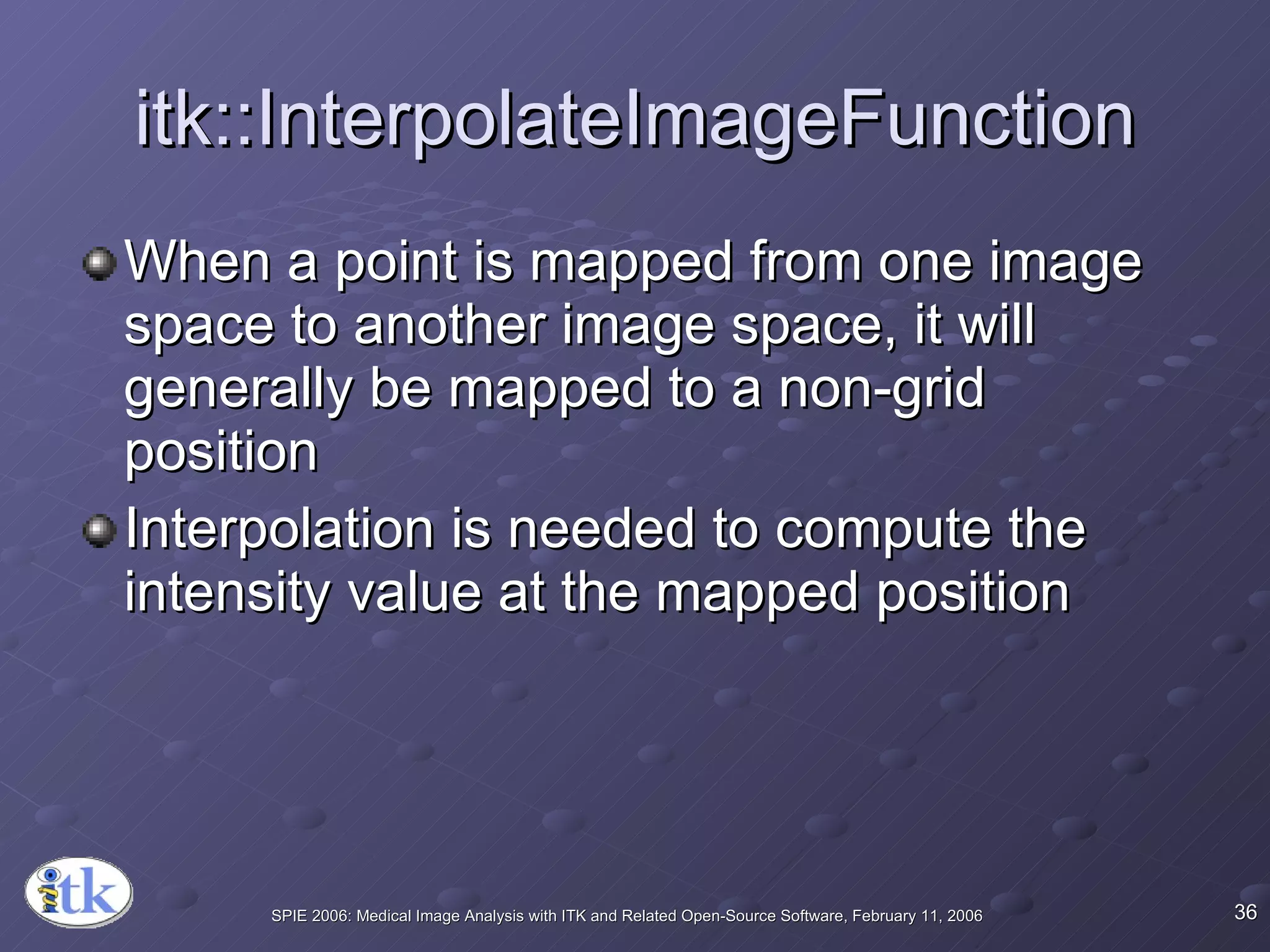 itk::InterpolateImageFunction

When a point is mapped from one image space to another image space, it will generally be mapped to a non-grid position

Interpolation is needed to compute the intensity value at the mapped position

itk

SPIE 2006: Medical Image Analysis with ITK and Related Open-Source Software, February 11, 2006

36